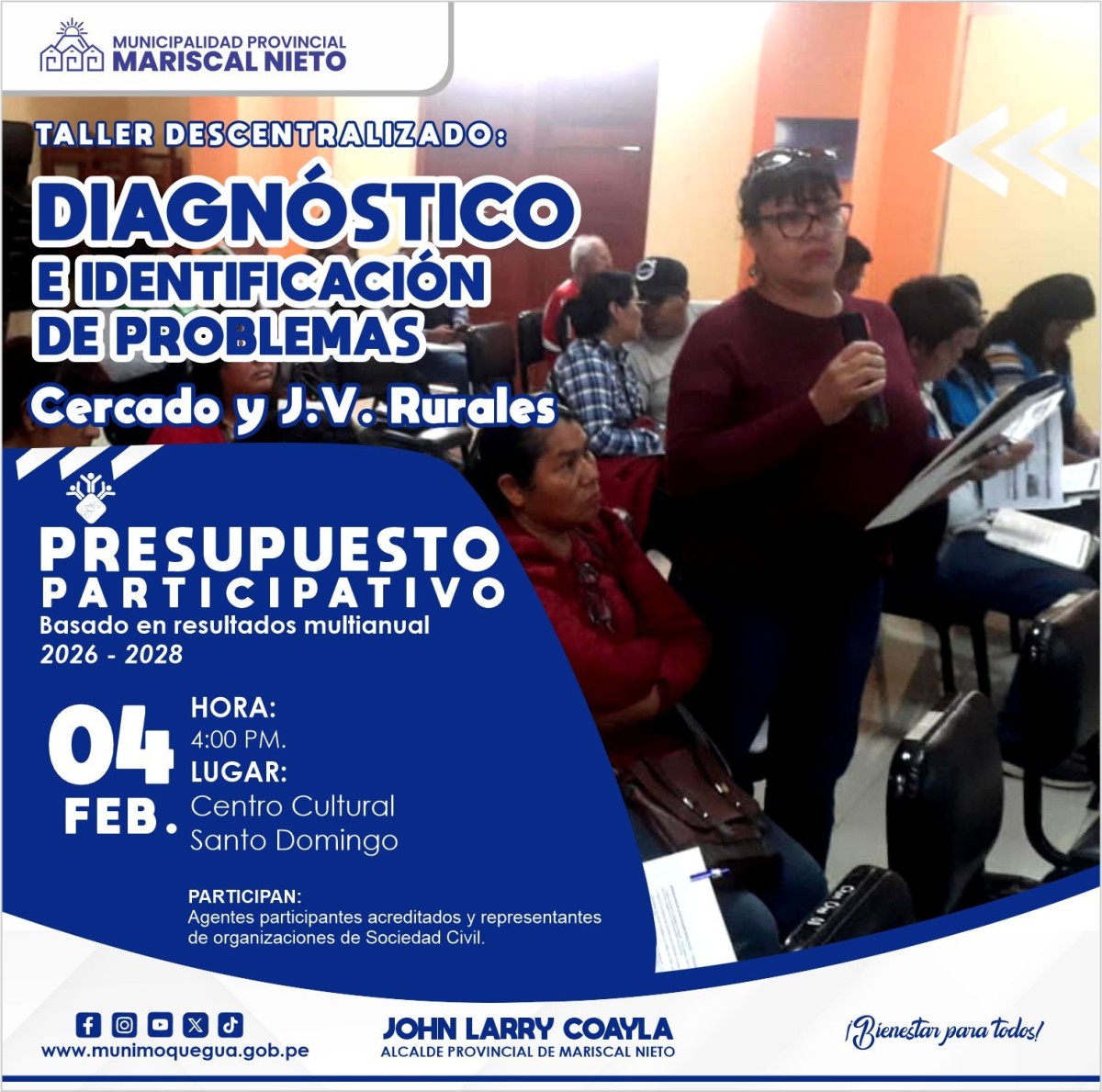 MUNICIPALIDAD PROVINCIAL
MARISCAL NIETO

TALLER DESCENTRALIZADO:
DIAGNÓSTICO E IDENTIFICACIÓN DE PROBLEMAS
Cercado y J.V. Rurales

PRESUPUESTO PARTICIPATIVO
Basado en resultados multianual
2026 - 2028

04 FEB.

HORA:
4:00 PM.
LUGAR:
Centro Cultural Santo Domingo

PARTICIPAN:
Agentes participantes acreditados y representantes de organizaciones de Sociedad Civil.

www.munimoquegua.gob.pe

JOHN LARRY COAYLA
ALCALDE PROVINCIAL DE MARISCAL NIETO

¡Bienestar para todos!